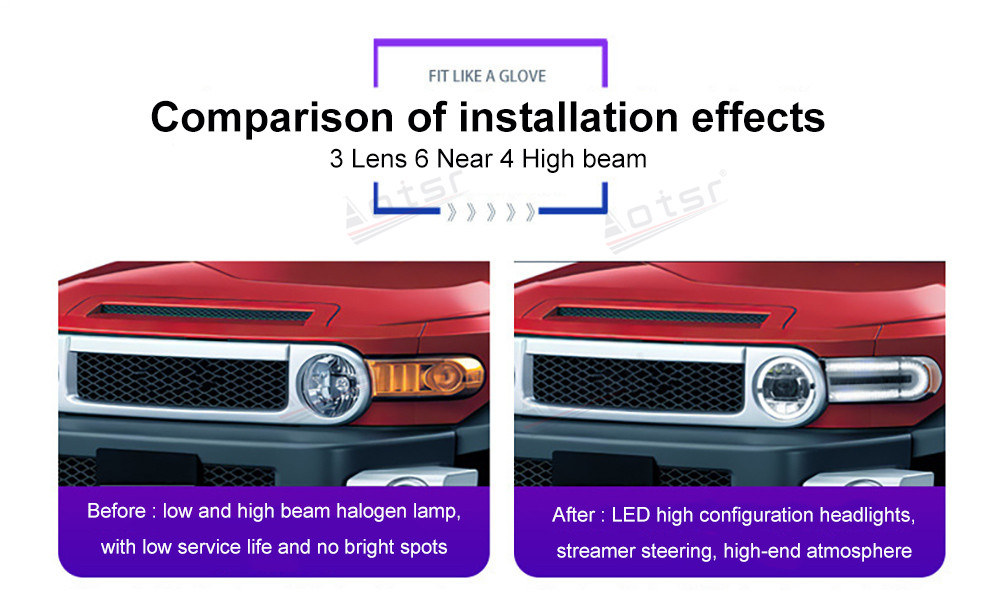 FIT LIKE A GLOVE

Comparison of installation effects

3 Lens 6 Near 4 High beam

Aotsr

Aotsr

Before : low and high beam halogen lamp, with low service life and no bright spots

After : LED high configuration headlights, streamer steering, high-end atmosphere